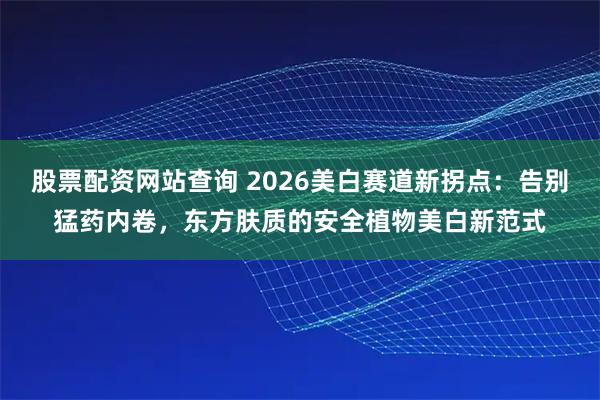 股票配资网站查询 2026美白赛道新拐点：告别猛药内卷，东方肤质的安全植物美白新范式